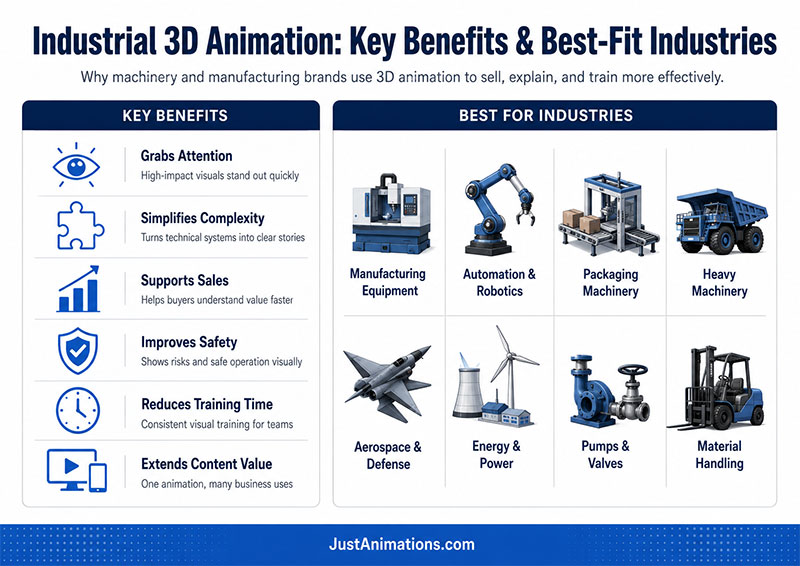 Industrial 3D Animation: Key Benefits & Best-Fit Industries

Why machinery and manufacturing brands use 3D animation to sell, explain, and train more effectively.

KEY BENEFITS

Grabs Attention
High-impact visuals stand out quickly

Simplifies Complexity
Turns technical systems into clear stories

Supports Sales
Helps buyers understand value faster

Improves Safety
Shows risks and safe operation visually

Reduces Training Time
Consistent visual training for teams

Extends Content Value
One animation, many business uses

BEST FOR INDUSTRIES

Manufacturing Equipment

Automation & Robotics

Packaging Machinery

Heavy Machinery

Aerospace & Defense

Energy & Power

Pumps & Valves

Material Handling

JustAnimations.com